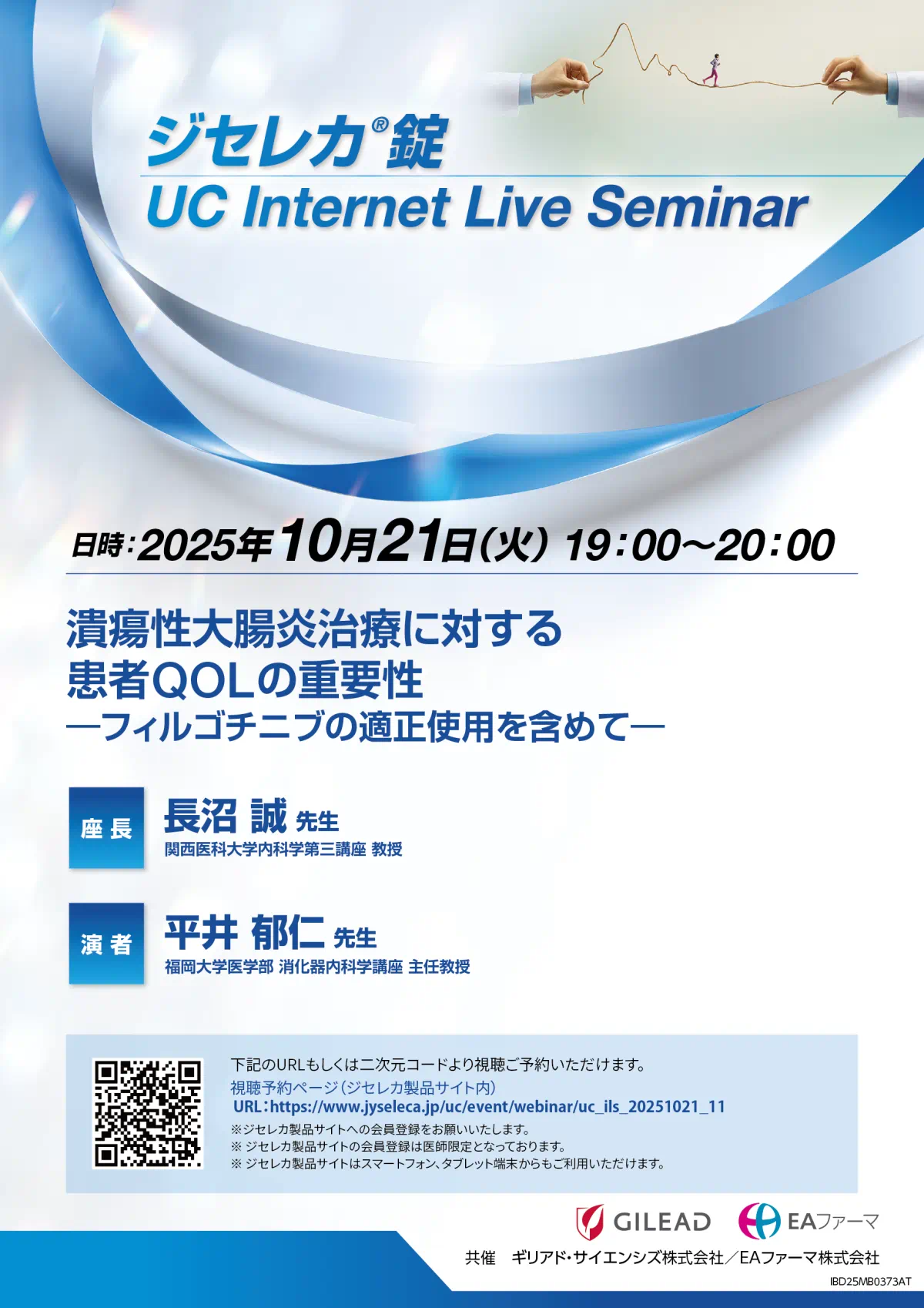 ジセレカ®錠
UC Internet Live Seminar

日時：2025年10月21日（火） 19：00〜20：00

潰瘍性大腸炎治療に対する
患者QOLの重要性
―フィルゴチニブの適正使用を含めて―

座長
長沼 誠 先生
関西医科大学内科学第三講座 教授

演者
平井 郁仁 先生
福岡大学医学部 消化器内科学講座 主任教授

下記のURLもしくは二次元コードより視聴ご予約いただけます。
視聴予約ページ（ジセレカ製品サイト内）
URL：https://www.jyseleca.jp/uc/event/webinar/uc_ils_20251021_11
※ジセレカ製品サイトへの会員登録をお願いいたします。
※ ジセレカ製品サイトの会員登録は医師限定となっております。
※ ジセレカ製品サイトはスマートフォン、タブレット端末からもご利用いただけます。

GILEAD
EAファーマ

共催　ギリアド・サイエンシズ株式会社／EAファーマ株式会社

IBD25MB0373AT